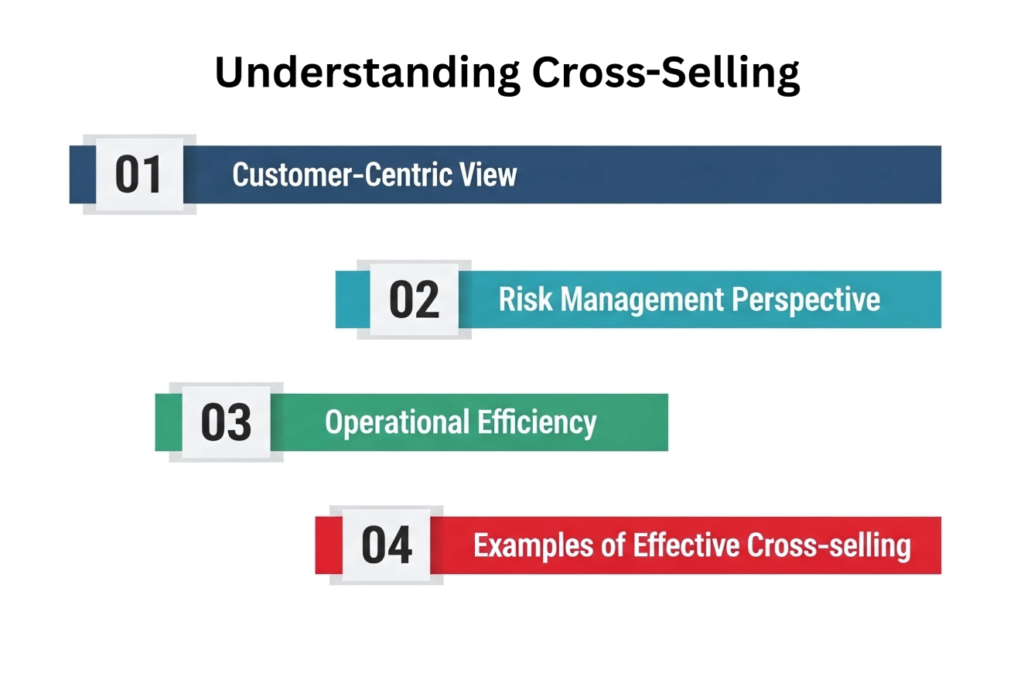 Understanding Cross-Selling

01 Customer-Centric View

02 Risk Management Perspective

03 Operational Efficiency

04 Examples of Effective Cross-selling